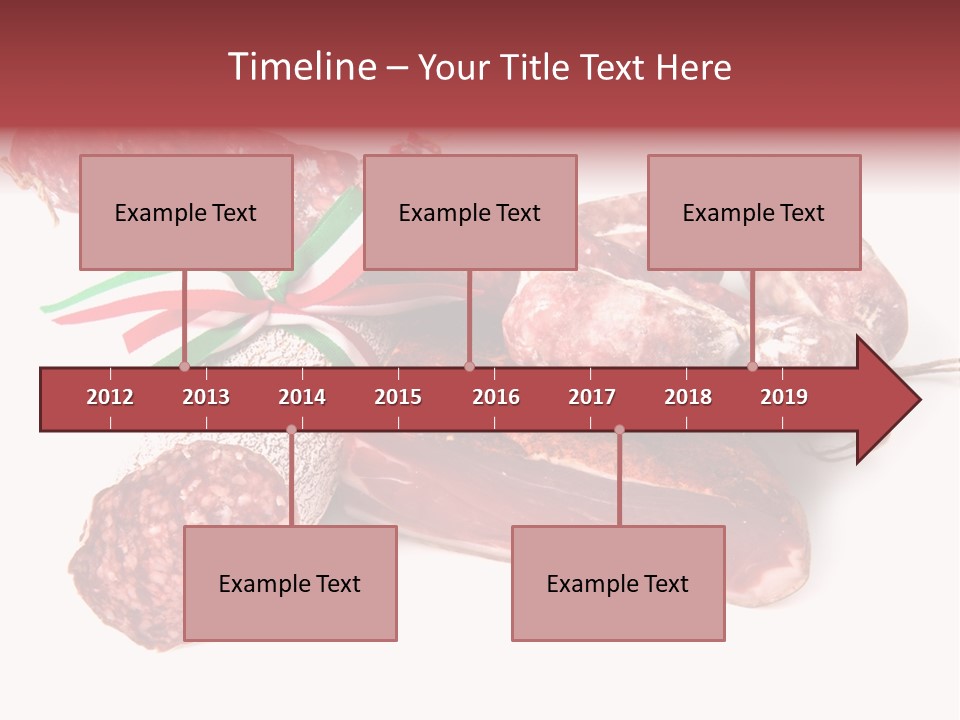 Timeline – Your Title Text Here

Example Text

Example Text

Example Text

2012 2013 2014 2015 2016 2017 2018 2019

Example Text

Example Text